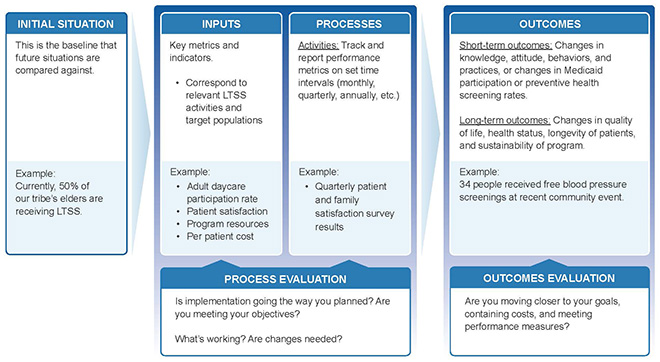 INITIAL SITUATION

This is the baseline that future situations are compared against.

Example:
Currently, 50% of our tribe's elders are receiving LTSS.

INPUTS

Key metrics and indicators.

• Correspond to relevant LTSS activities and target populations

Example:
• Adult daycare participation rate
• Patient satisfaction
• Program resources
• Per patient cost

PROCESSES

Activities: Track and report performance metrics on set time intervals (monthly, quarterly, annually, etc.)

Example:
• Quarterly patient and family satisfaction survey results

PROCESS EVALUATION

Is implementation going the way you planned? Are you meeting your objectives?

What's working? Are changes needed?

OUTCOMES

Short-term outcomes: Changes in knowledge, attitude, behaviors, and practices, or changes in Medicaid participation or preventive health screening rates.

Long-term outcomes: Changes in quality of life, health status, longevity of patients, and sustainability of program.

Example:
34 people received free blood pressure screenings at recent community event.

OUTCOMES EVALUATION

Are you moving closer to your goals, containing costs, and meeting performance measures?